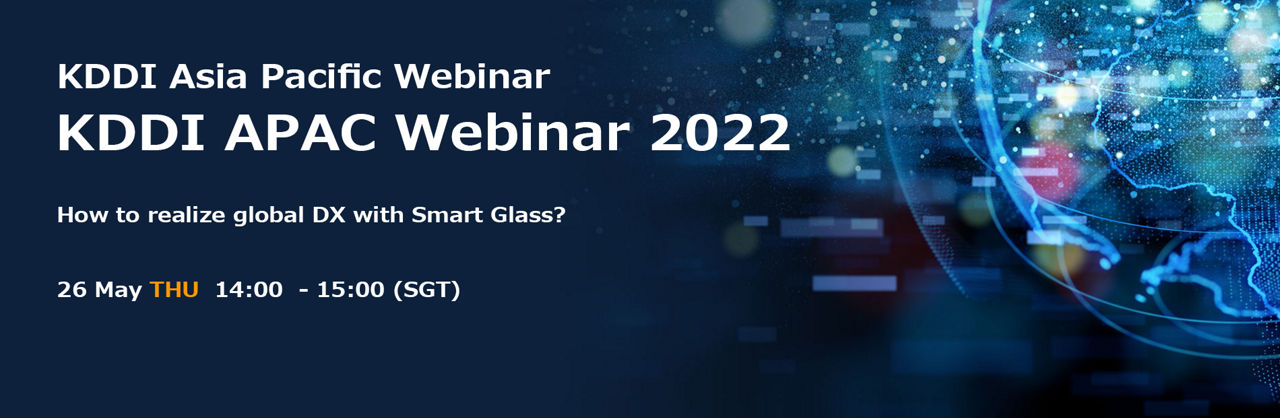 KDDI Asia Pacific Webinar
KDDI APAC Webinar 2022

How to realize global DX with Smart Glass?

26 May THU 14:00 - 15:00 (SGT)